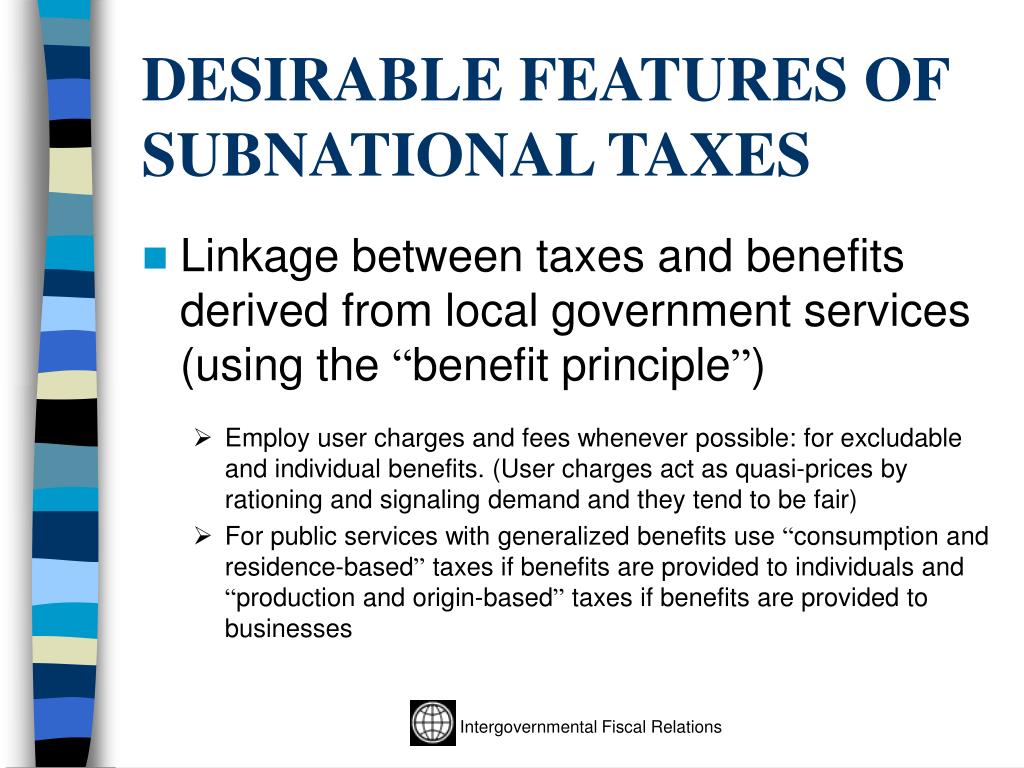 DESIRABLE FEATURES OF SUBNATIONAL TAXES

Linkage between taxes and benefits derived from local government services (using the “benefit principle”)

Employ user charges and fees whenever possible: for excludable and individual benefits. (User charges act as quasi-prices by rationing and signaling demand and they tend to be fair)

For public services with generalized benefits use “consumption and residence-based” taxes if benefits are provided to individuals and “production and origin-based” taxes if benefits are provided to businesses

Intergovernmental Fiscal Relations